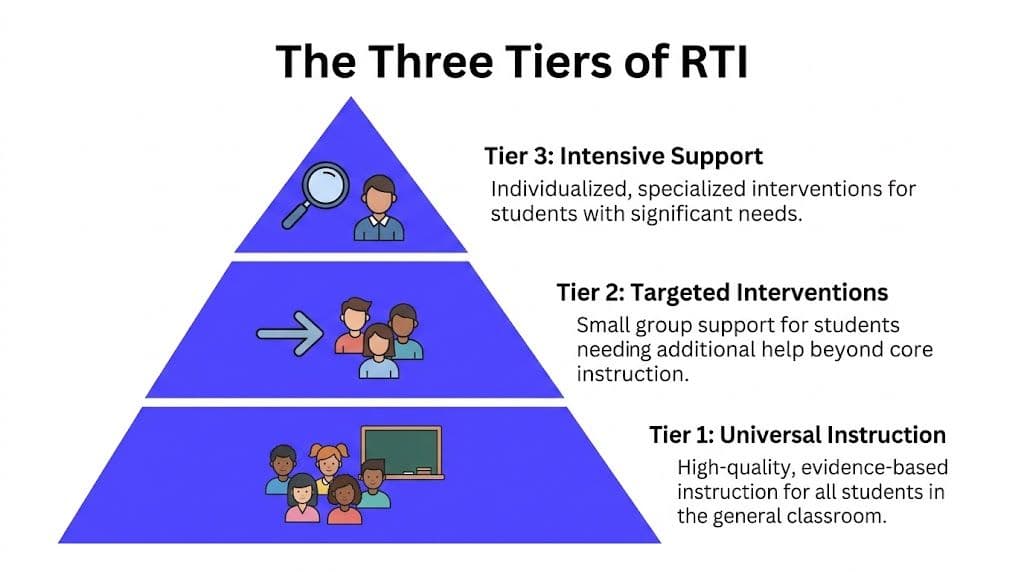 The Three Tiers of RTI

Tier 3: Intensive Support
Individualized, specialized interventions for students with significant needs.

Tier 2: Targeted Interventions
Small group support for students needing additional help beyond core instruction.

Tier 1: Universal Instruction
High-quality, evidence-based instruction for all students in the general classroom.